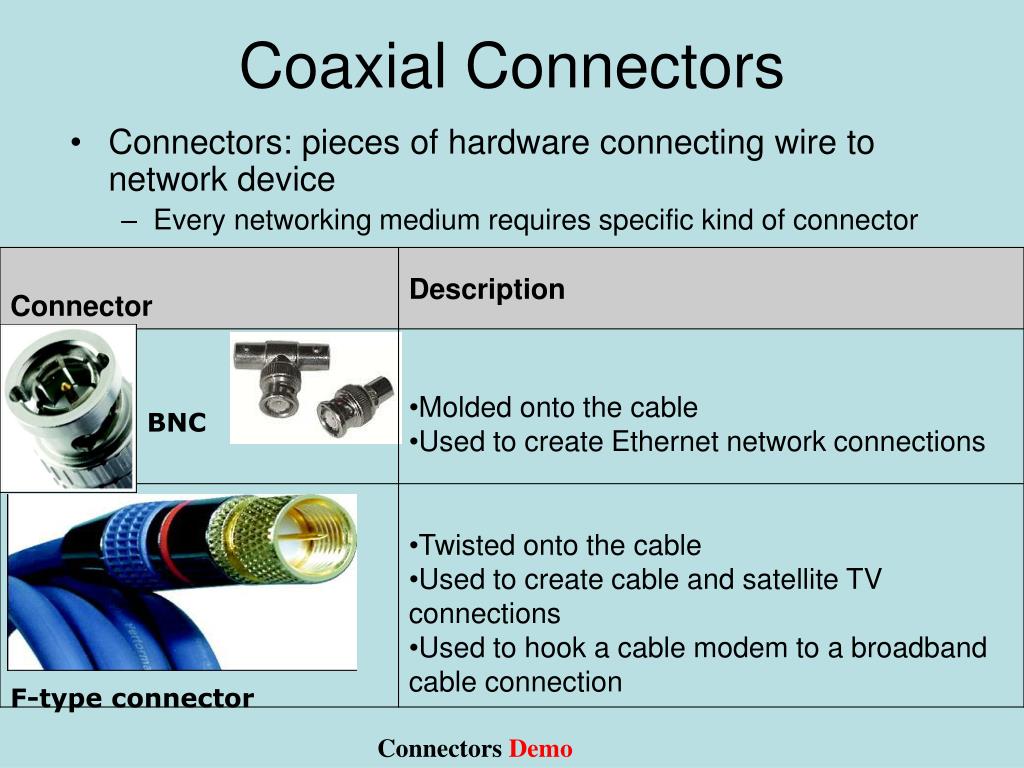 Coaxial Connectors

• Connectors: pieces of hardware connecting wire to network device
– Every networking medium requires specific kind of connector

| Connector | Description |
|---|---|
| BNC | •Molded onto the cable •Used to create Ethernet network connections |
| F-type connector | •Twisted onto the cable •Used to create cable and satellite TV connections •Used to hook a cable modem to a broadband cable connection |

Connectors Demo